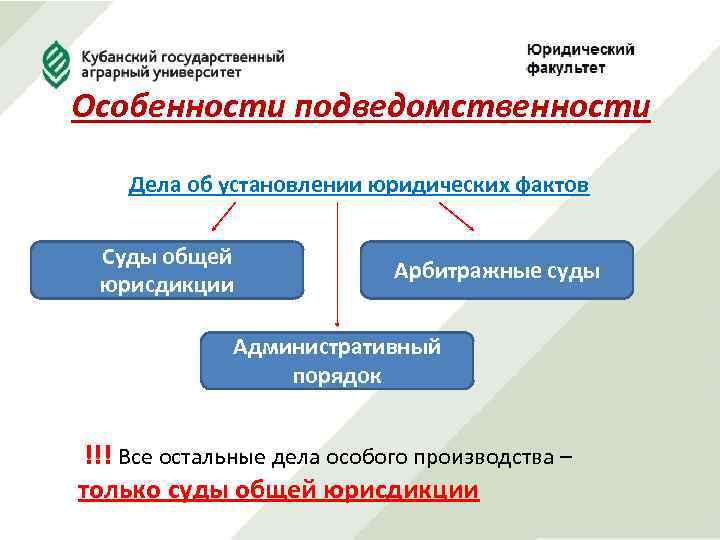 Кубанский государственный аграрный университет

Юридический факультет

Особенности подведомственности

Дела об установлении юридических фактов

Суды общей юрисдикции

Арбитражные суды

Административный порядок

!!! Все остальные дела особого производства – только суды общей юрисдикции